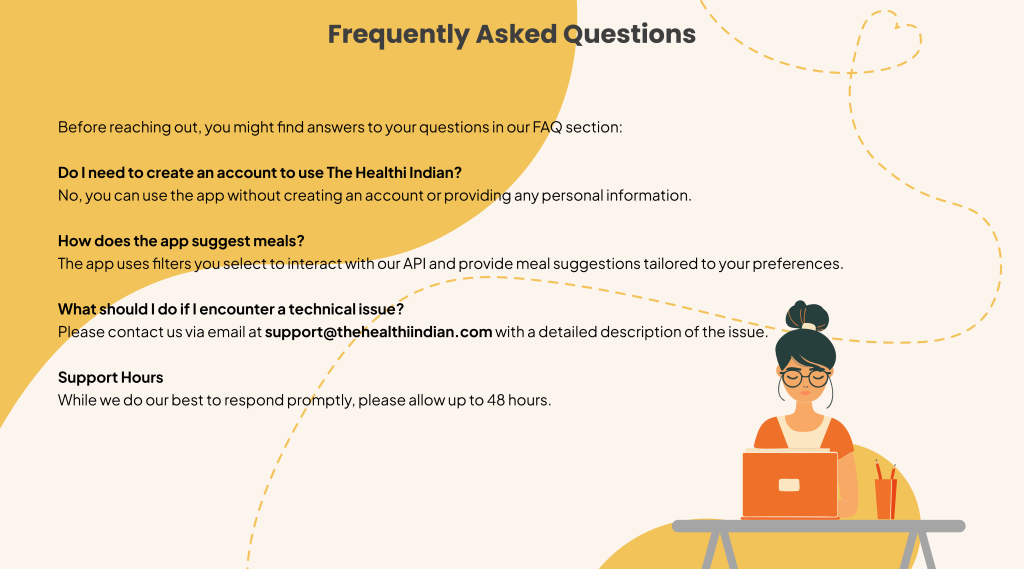 Frequently Asked Questions

Before reaching out, you might find answers to your questions in our FAQ section:

Do I need to create an account to use The Healthi Indian?
No, you can use the app without creating an account or providing any personal information.

How does the app suggest meals?
The app uses filters you select to interact with our API and provide meal suggestions tailored to your preferences.

What should I do if I encounter a technical issue?
Please contact us via email at support@thehealthiindian.com with a detailed description of the issue.

Support Hours
While we do our best to respond promptly, please allow up to 48 hours.